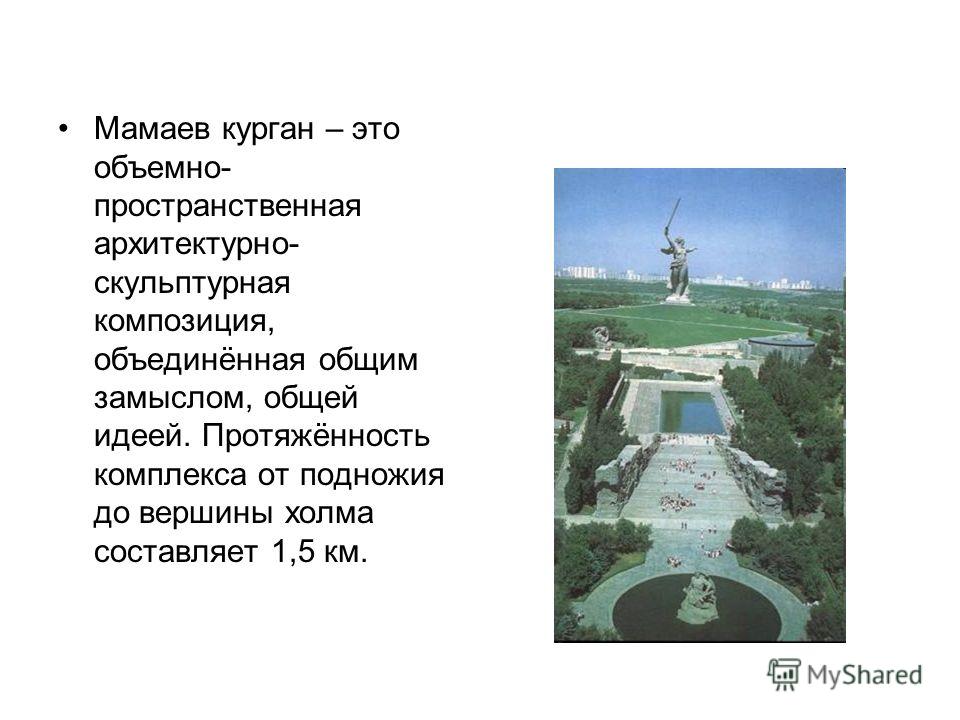 • Мамаев курган – это объемно-пространственная архитектурно-скульптурная композиция, объединённая общим замыслом, общей идеей. Протяжённость комплекса от подножия до вершины холма составляет 1,5 км.

MyShared